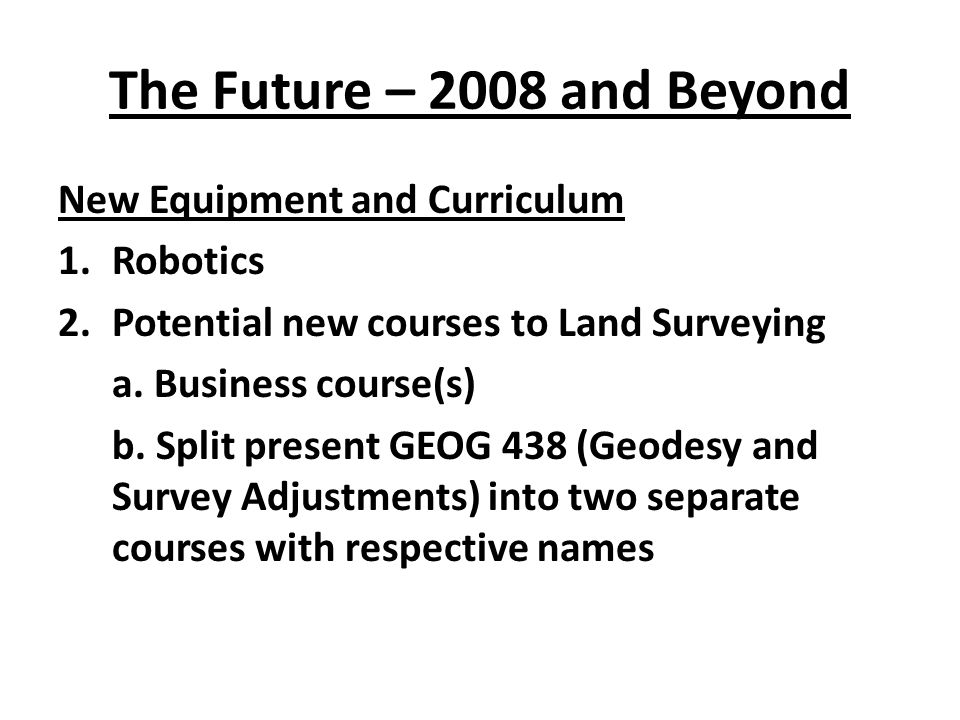 The Future – 2008 and Beyond

New Equipment and Curriculum

1. Robotics

2. Potential new courses to Land Surveying

a. Business course(s)

b. Split present GEOG 438 (Geodesy and Survey Adjustments) into two separate courses with respective names